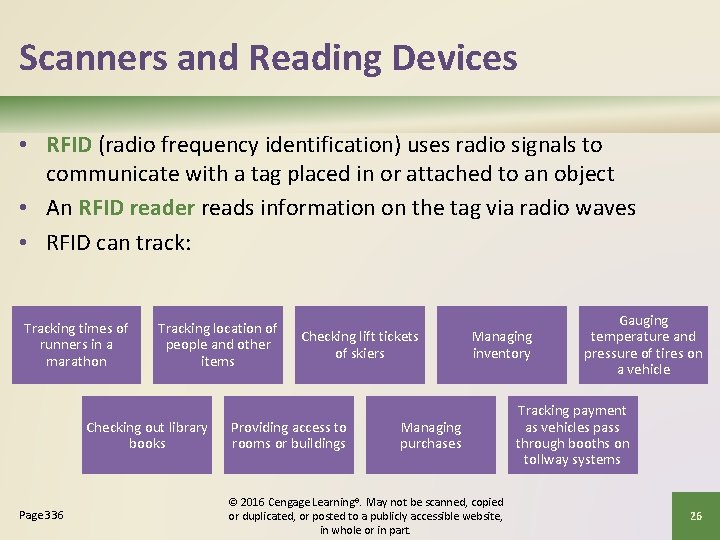 Scanners and Reading Devices

• RFID (radio frequency identification) uses radio signals to communicate with a tag placed in or attached to an object
• An RFID reader reads information on the tag via radio waves
• RFID can track:

Tracking times of runners in a marathon

Tracking location of people and other items

Checking lift tickets of skiers

Managing inventory

Gauging temperature and pressure of tires on a vehicle

Checking out library books

Providing access to rooms or buildings

Managing purchases

Tracking payment as vehicles pass through booths on tollway systems

Page 336

© 2016 Cengage Learning®. May not be scanned, copied or duplicated, or posted to a publicly accessible website, in whole or in part.

26